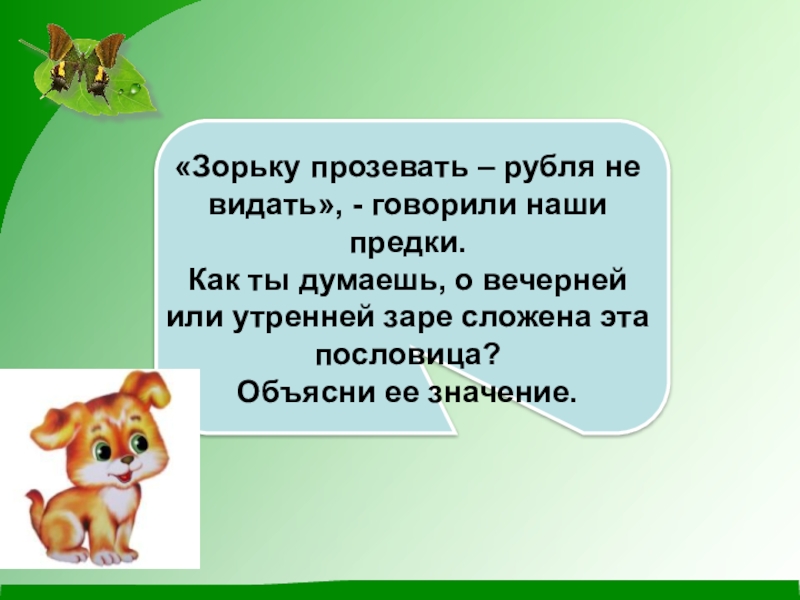 «Зорьку прозевать – рубля не видать», - говорили наши предки.
Как ты думаешь, о вечерней или утренней заре сложена эта пословица?
Объясни ее значение.